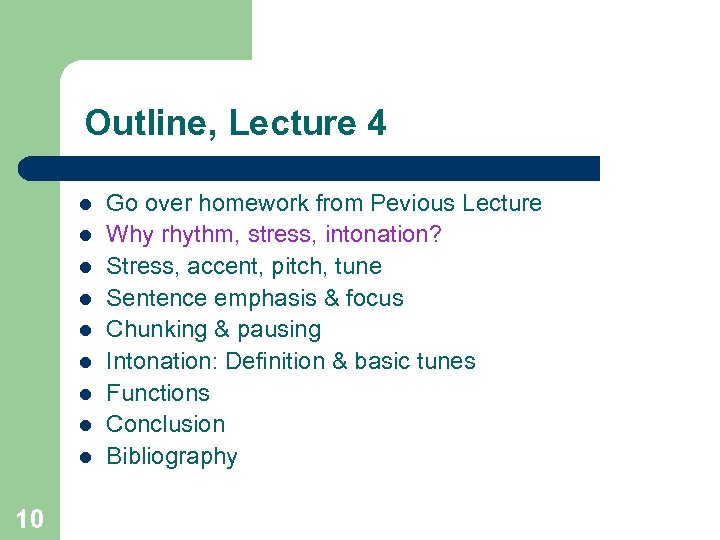 Outline, Lecture 4

- Go over homework from Pevious Lecture
- Why rhythm, stress, intonation?
- Stress, accent, pitch, tune
- Sentence emphasis & focus
- Chunking & pausing
- Intonation: Definition & basic tunes
- Functions
- Conclusion
- Bibliography

10